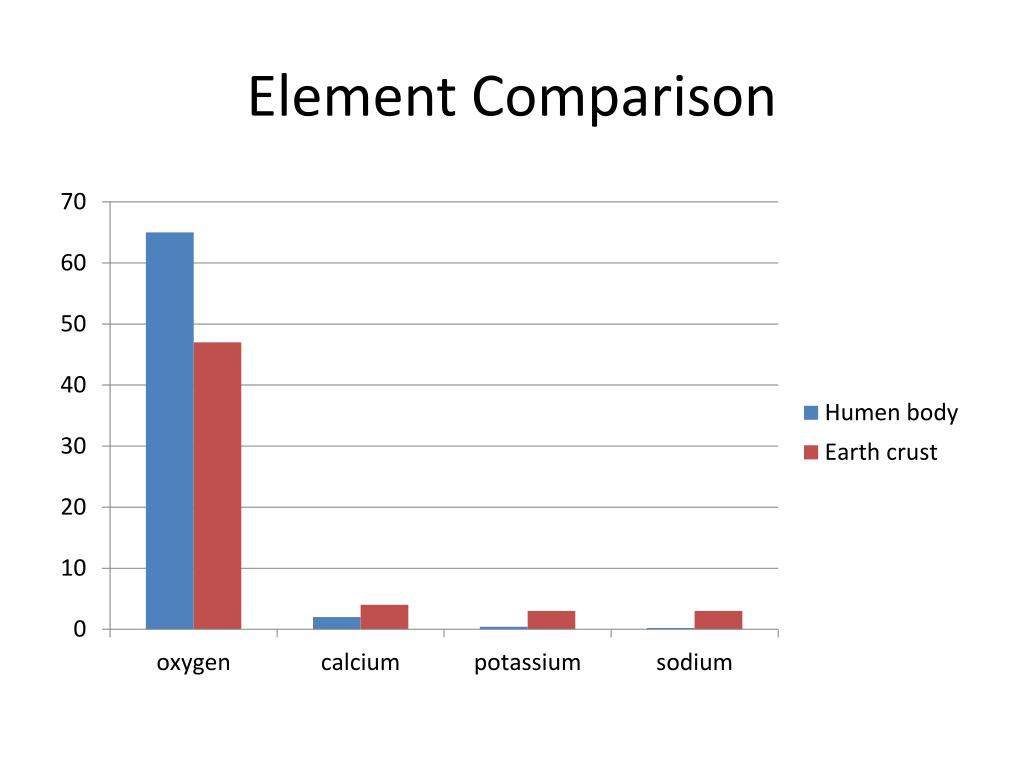 Element Comparison

70
60
50
40
30
20
10
0

oxygen
calcium
potassium
sodium

Humen body
Earth crust